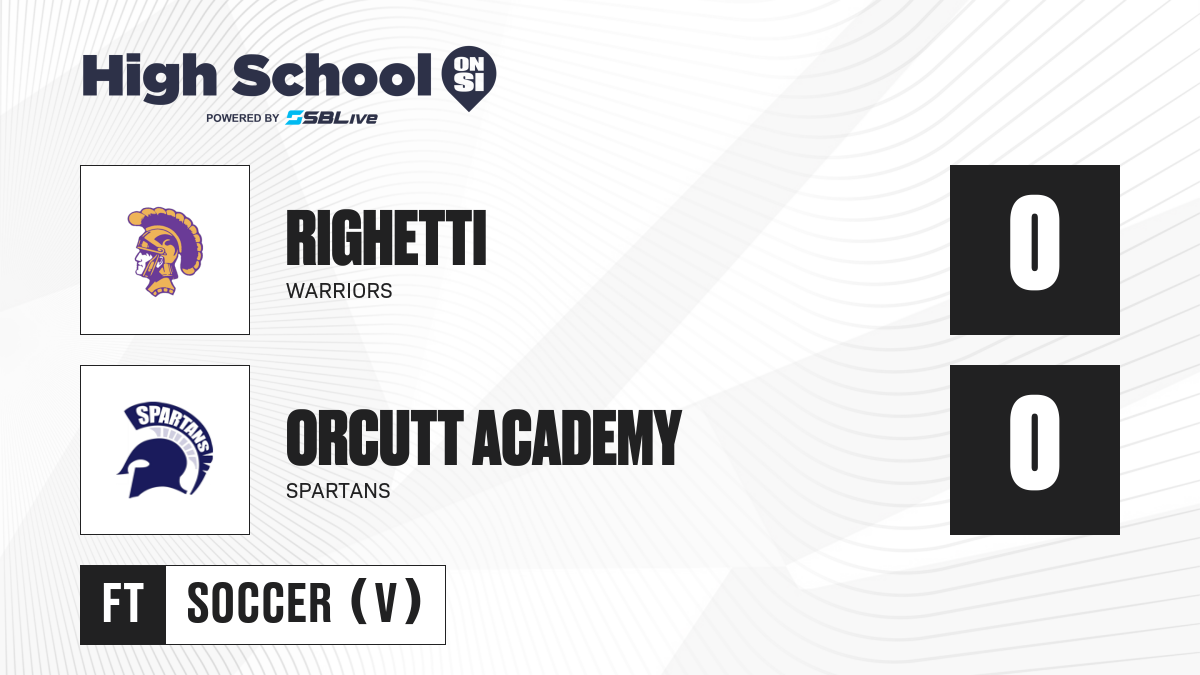 High School ON SI
POWERED BY SBLive

RIGHETTI
WARRIORS
0

SPARTANS
ORCUTT ACADEMY
SPARTANS
0

FT SOCCER (V)